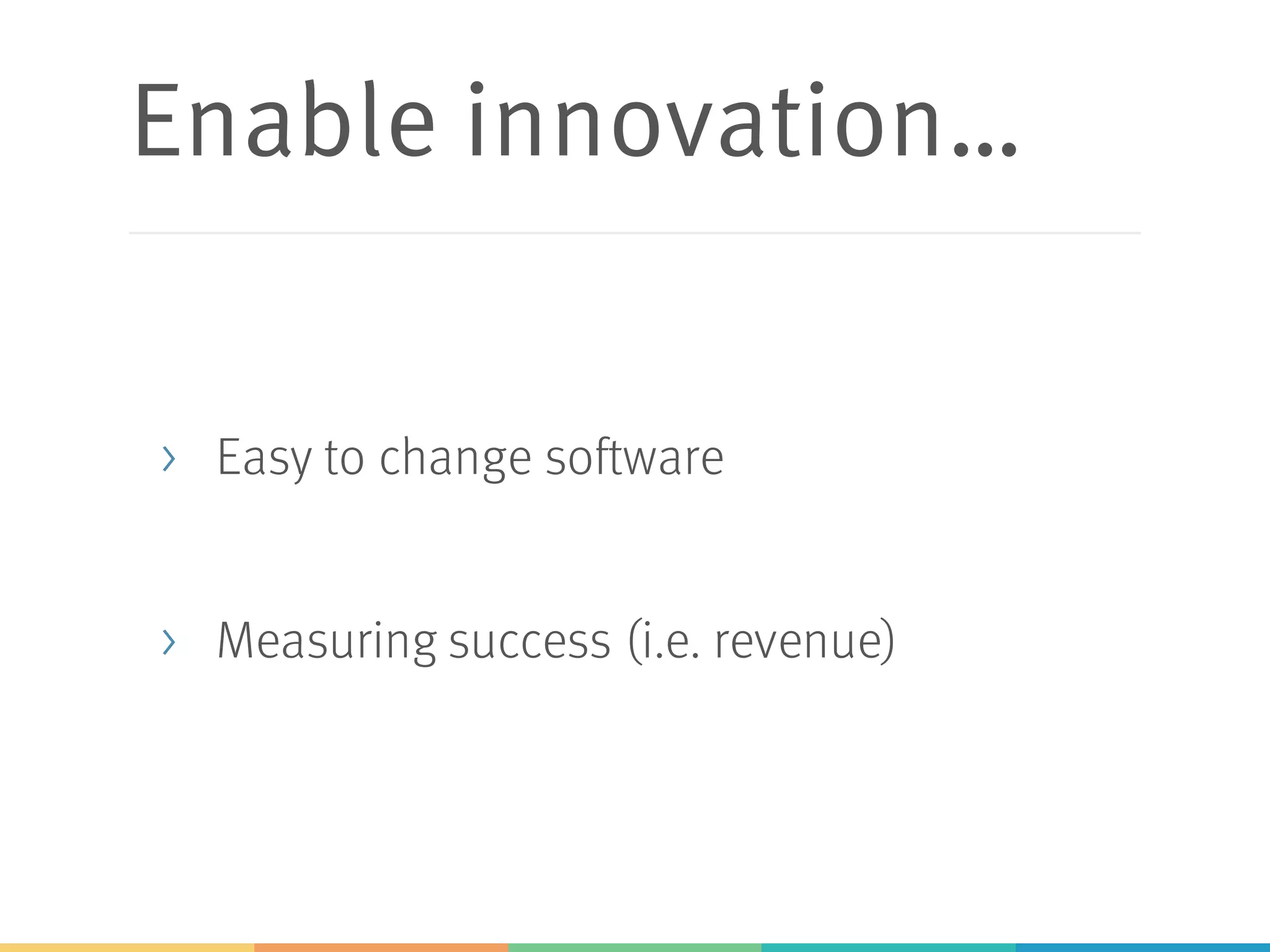 Enable innovation…

› Easy to change software

› Measuring success (i.e. revenue)